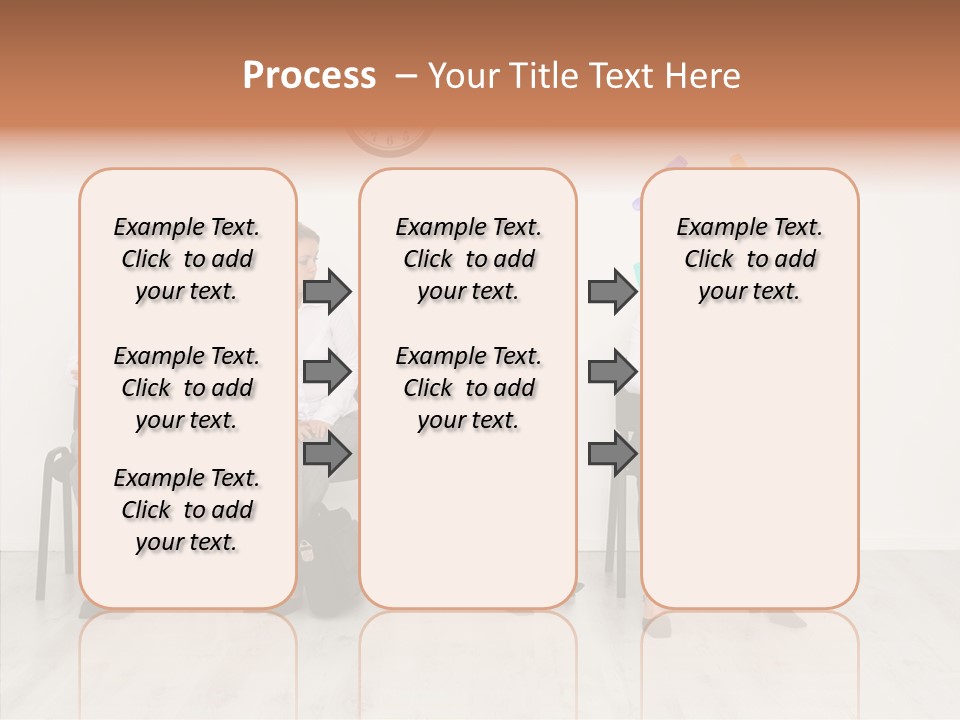 Process – Your Title Text Here

Example Text. Click to add your text.

Example Text. Click to add your text.

Example Text. Click to add your text.

Example Text. Click to add your text.

Example Text. Click to add your text.

Example Text. Click to add your text.